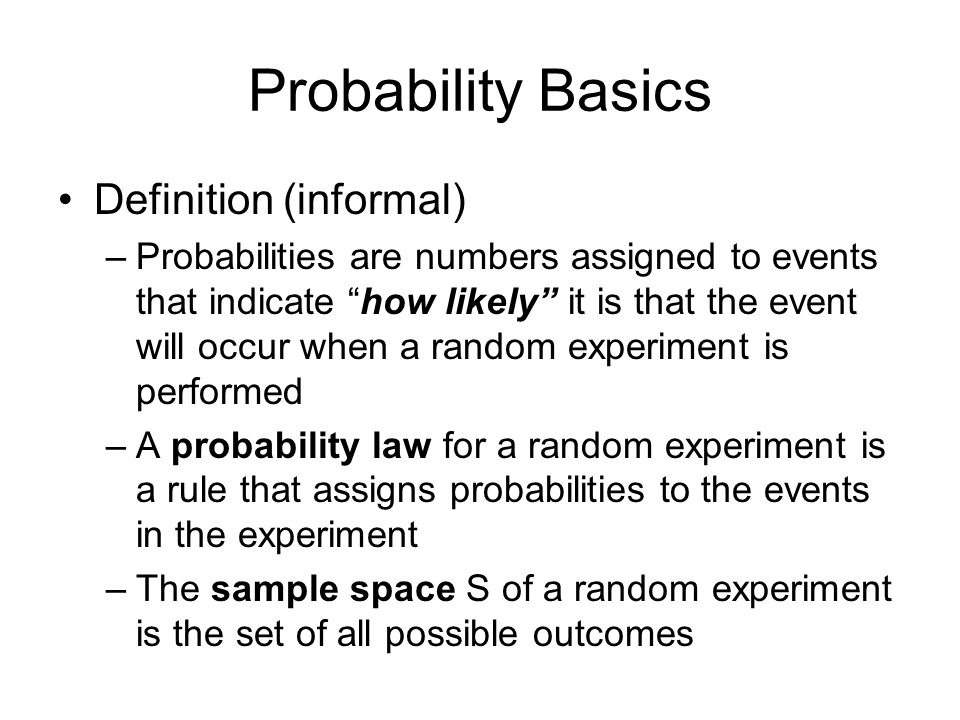 Probability Basics

• Definition (informal)

– Probabilities are numbers assigned to events that indicate “how likely” it is that the event will occur when a random experiment is performed

– A probability law for a random experiment is a rule that assigns probabilities to the events in the experiment

– The sample space S of a random experiment is the set of all possible outcomes